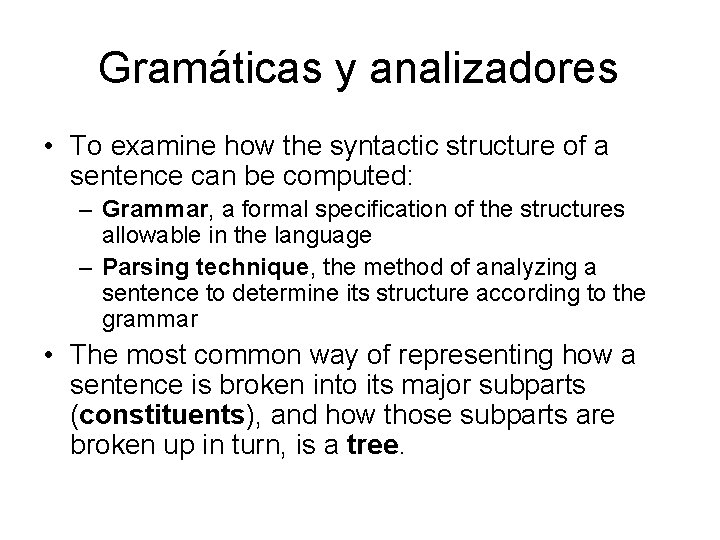 Gramáticas y analizadores

• To examine how the syntactic structure of a sentence can be computed:
– Grammar, a formal specification of the structures allowable in the language
– Parsing technique, the method of analyzing a sentence to determine its structure according to the grammar

• The most common way of representing how a sentence is broken into its major subparts (constituents), and how those subparts are broken up in turn, is a tree.